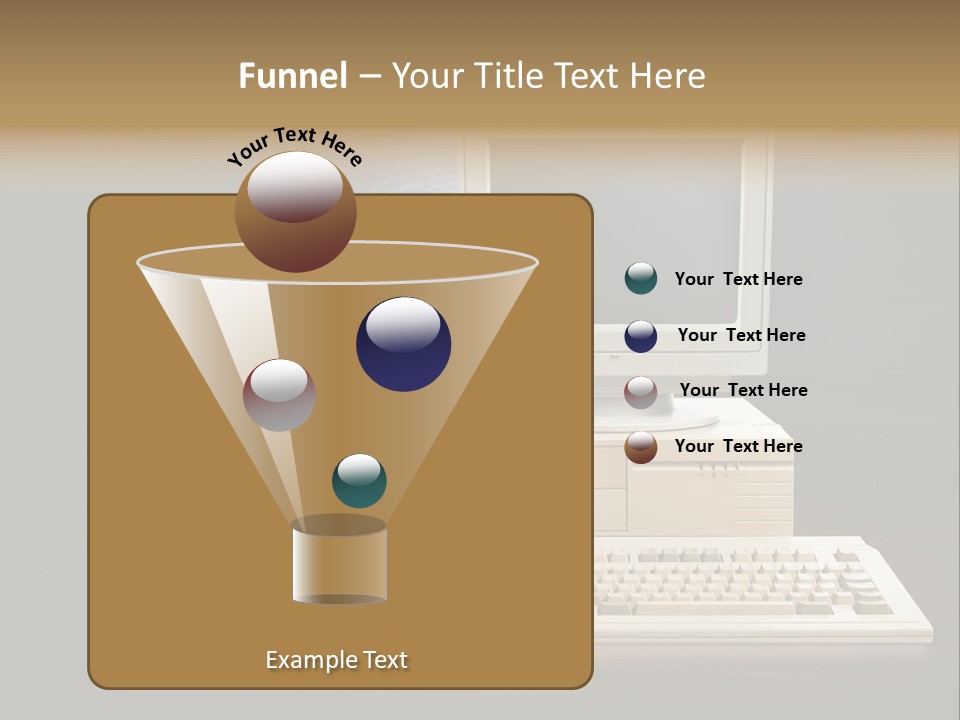 Funnel – Your Title Text Here

Your Text Here

Your Text Here

Your Text Here

Your Text Here

Your Text Here

Example Text